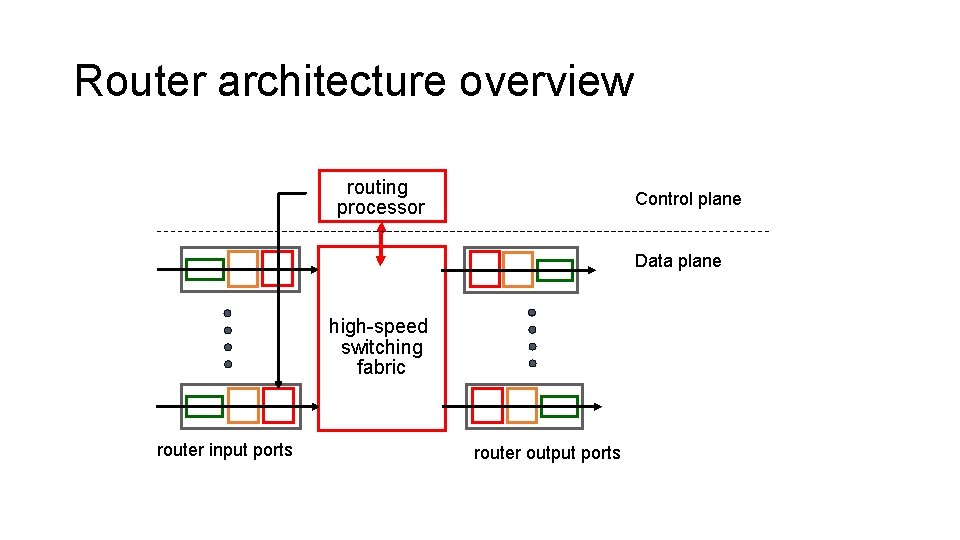 Router architecture overview

routing processor

Control plane

Data plane

high-speed switching fabric

router input ports

router output ports